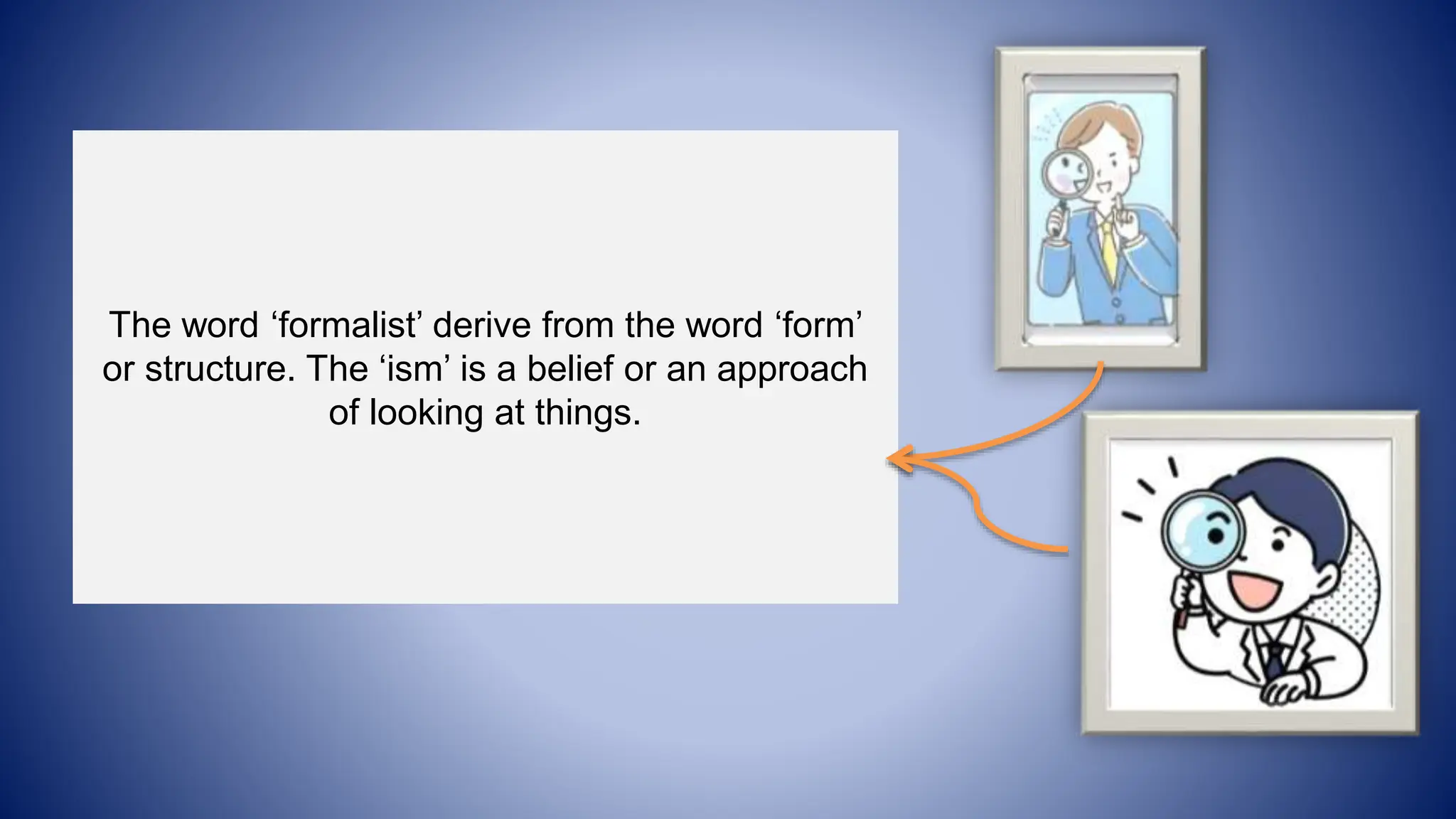 The word ‘formalist’ derive from the word ‘form’ or structure. The ‘ism’ is a belief or an approach of looking at things.